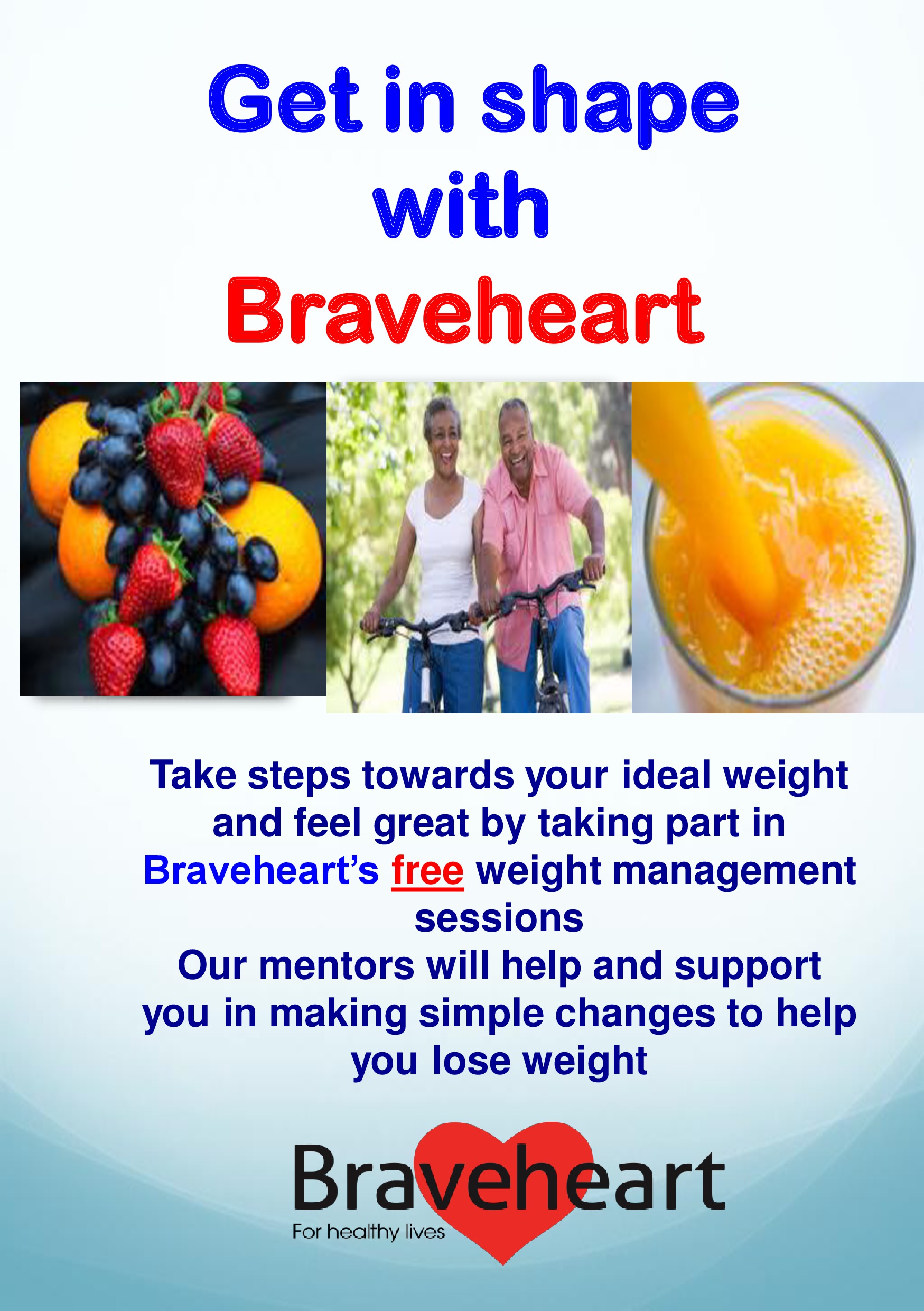 Get in shape with Braveheart

Take steps towards your ideal weight and feel great by taking part in Braveheart's free weight management sessions
Our mentors will help and support you in making simple changes to help you lose weight

Braveheart
For healthy lives